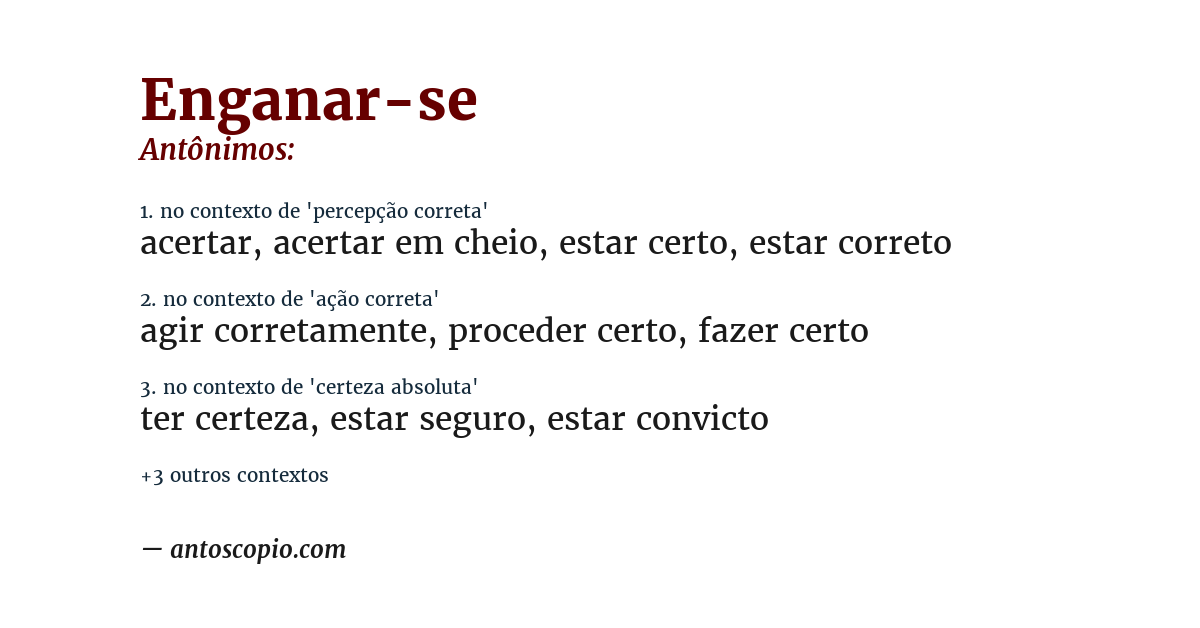 Enganar-se
Antônimos:

1. no contexto de 'percepção correta'
acertar, acertar em cheio, estar certo, estar correto

2. no contexto de 'ação correta'
agir corretamente, proceder certo, fazer certo

3. no contexto de 'certeza absoluta'
ter certeza, estar seguro, estar convicto

+3 outros contextos

— antoscopio.com